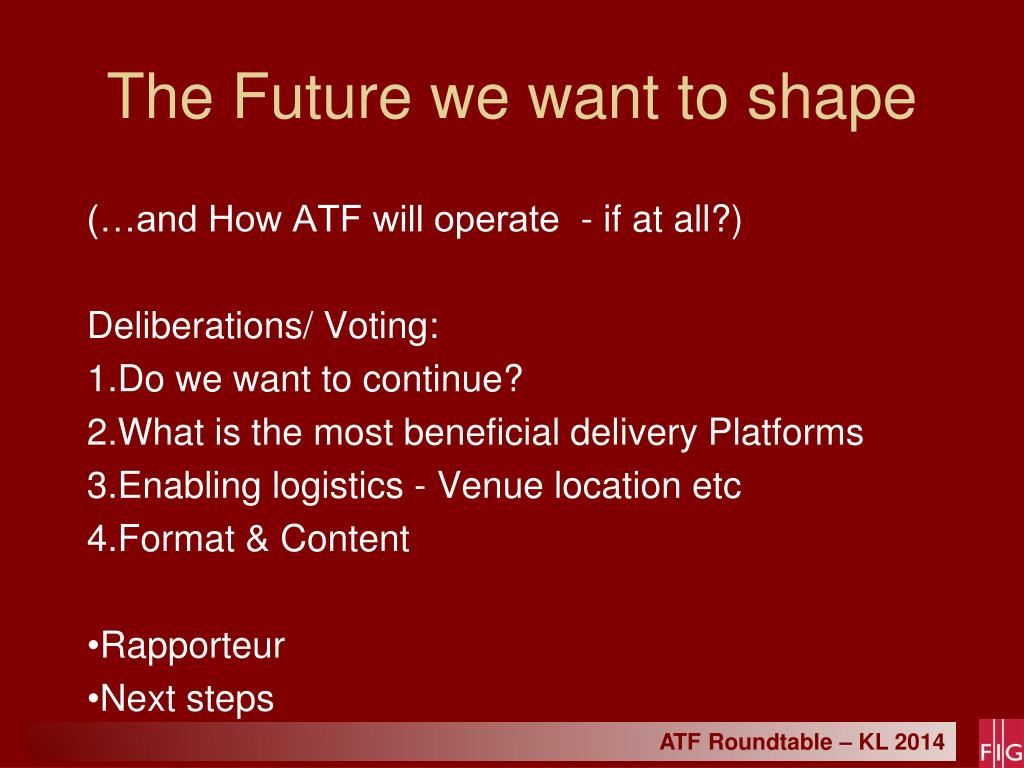 The Future we want to shape

(…and How ATF will operate - if at all?)

Deliberations/ Voting:
1.Do we want to continue?
2.What is the most beneficial delivery Platforms
3.Enabling logistics - Venue location etc
4.Format & Content

•Rapporteur
•Next steps

ATF Roundtable – KL 2014

FIG